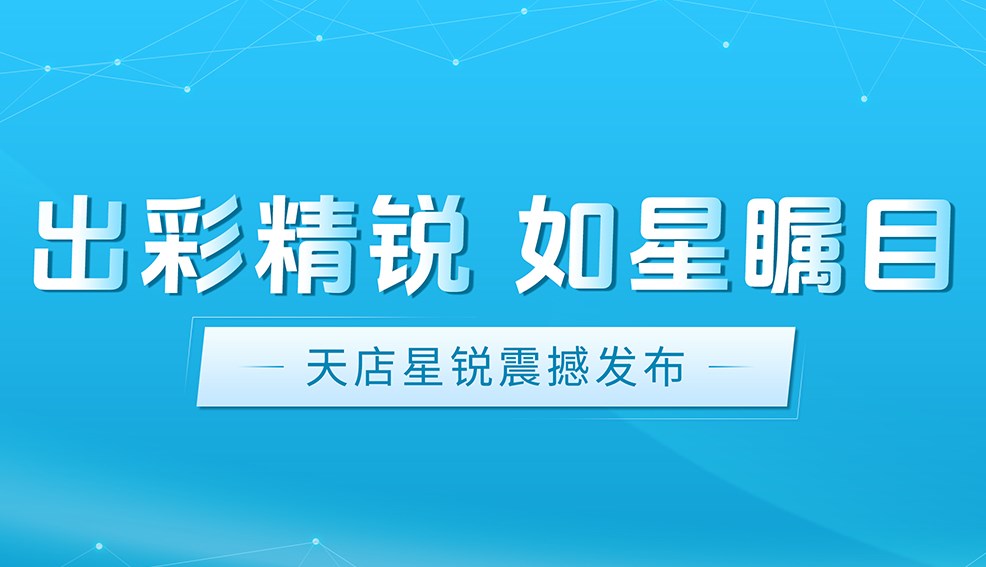 出彩精锐 如星瞩目

— 天店星锐震撼发布 —